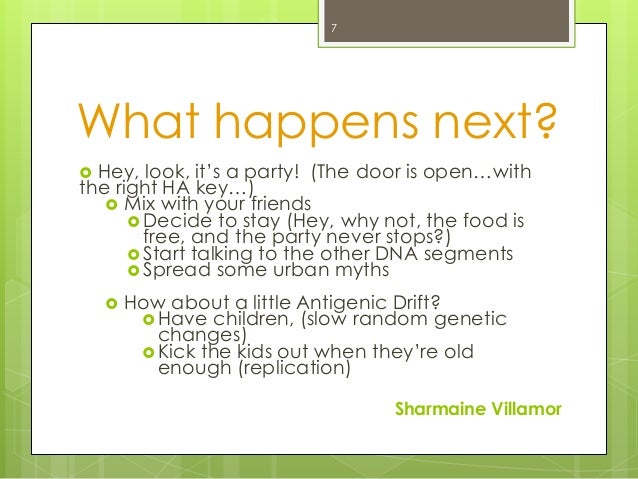 7

What happens next?

Hey, look, it's a party! (The door is open…with the right HA key…)

Mix with your friends

Decide to stay (Hey, why not, the food is free, and the party never stops?)

Start talking to the other DNA segments

Spread some urban myths

How about a little Antigenic Drift?

Have children, (slow random genetic changes)

Kick the kids out when they're old enough (replication)

Sharmaine Villamor